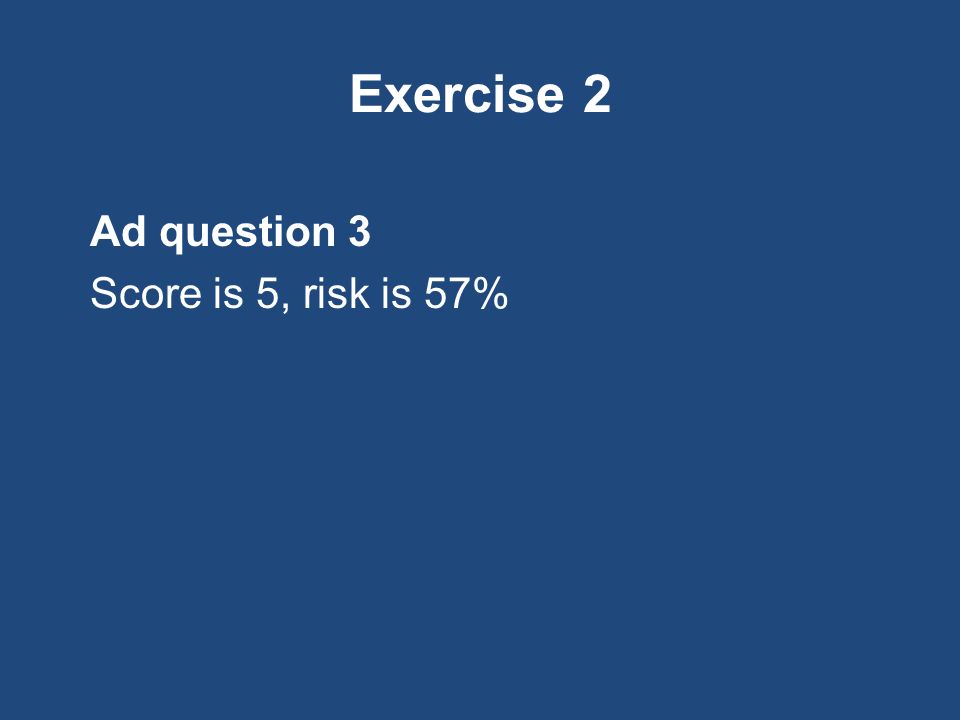 Exercise 2

Ad question 3
Score is 5, risk is 57%